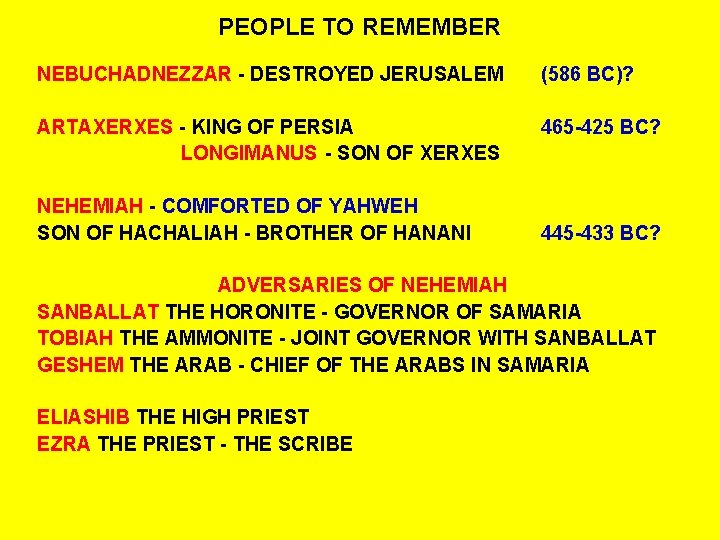 PEOPLE TO REMEMBER

NEBUCHADNEZZAR - DESTROYED JERUSALEM (586 BC)?

ARTAXERXES - KING OF PERSIA 465-425 BC?
LONGIMANUS - SON OF XERXES

NEHEMIAH - COMFORTED OF YAHWEH
SON OF HACHALIAH - BROTHER OF HANANI 445-433 BC?

ADVERSARIES OF NEHEMIAH
SANBALLAT THE HORONITE - GOVERNOR OF SAMARIA
TOBIAH THE AMMONITE - JOINT GOVERNOR WITH SANBALLAT
GESHEM THE ARAB - CHIEF OF THE ARABS IN SAMARIA

ELIASHIB THE HIGH PRIEST
EZRA THE PRIEST - THE SCRIBE